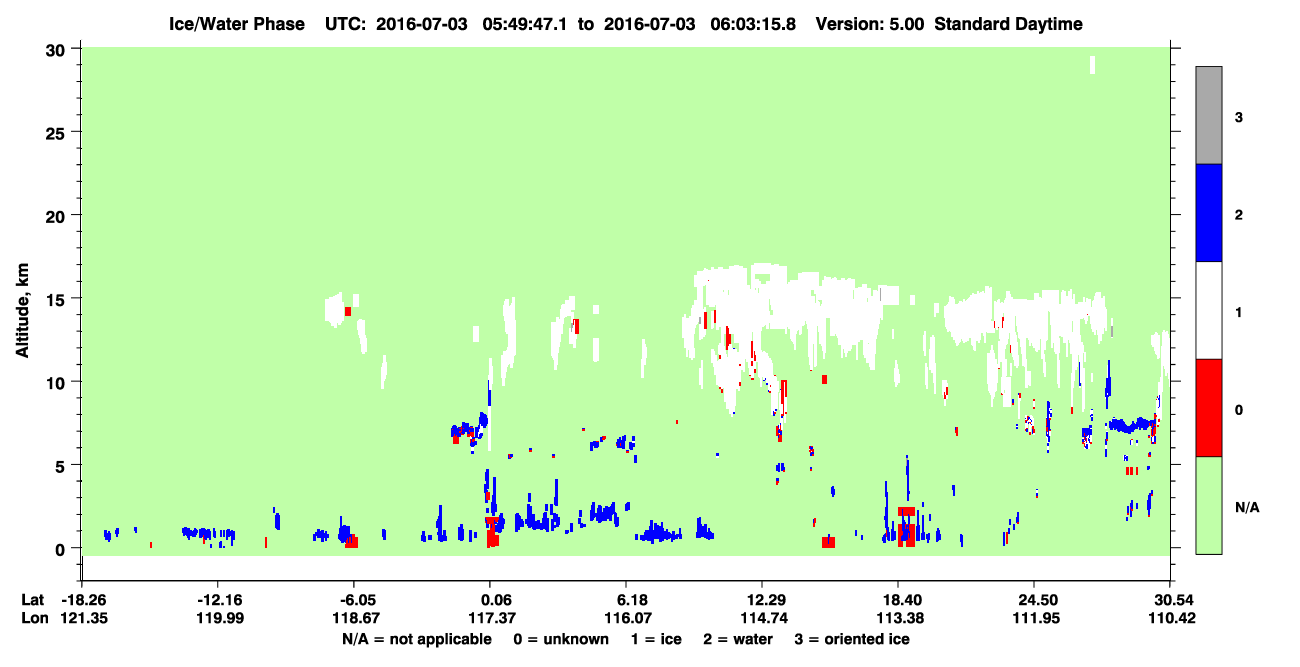 Ice/Water Phase UTC: 2016-07-03 05:49:47.1 to 2016-07-03 06:03:15.8 Version: 5.00 Standard Daytime

Altitude, km

30
25
20
15
10
5
0

3
2
1
0
N/A

Lat -18.26 -12.16 -6.05 0.06 6.18 12.29 18.40 24.50 30.54
Lon 121.35 119.99 118.67 117.37 116.07 114.74 113.38 111.95 110.42

N/A = not applicable 0 = unknown 1 = ice 2 = water 3 = oriented ice